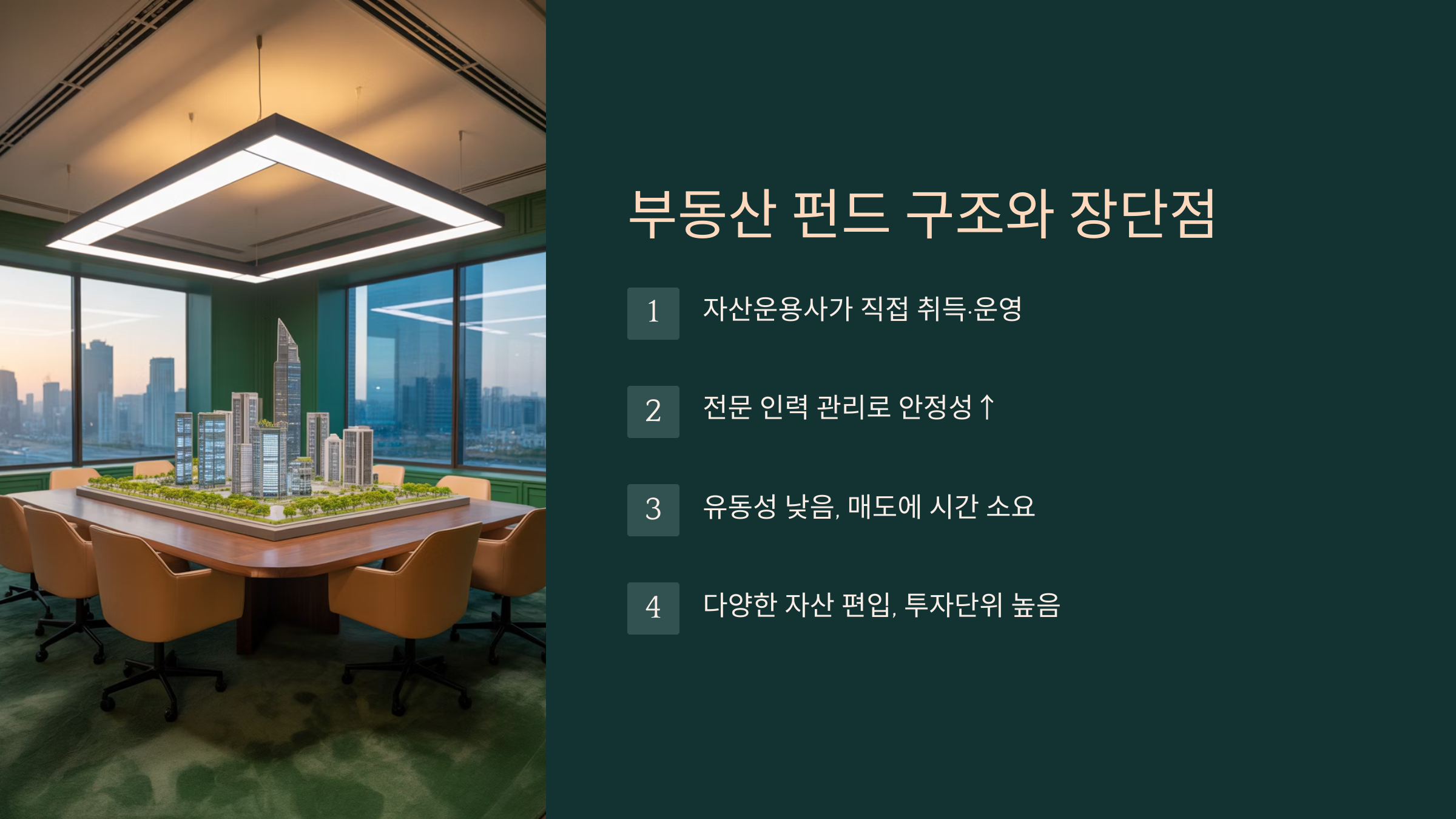 부동산 펀드 구조와 장단점

1
자산운용사가 직접 취득·운영

2
전문 인력 관리로 안정성↑

3
유동성 낮음, 매도에 시간 소요

4
다양한 자산 편입, 투자단위 높음